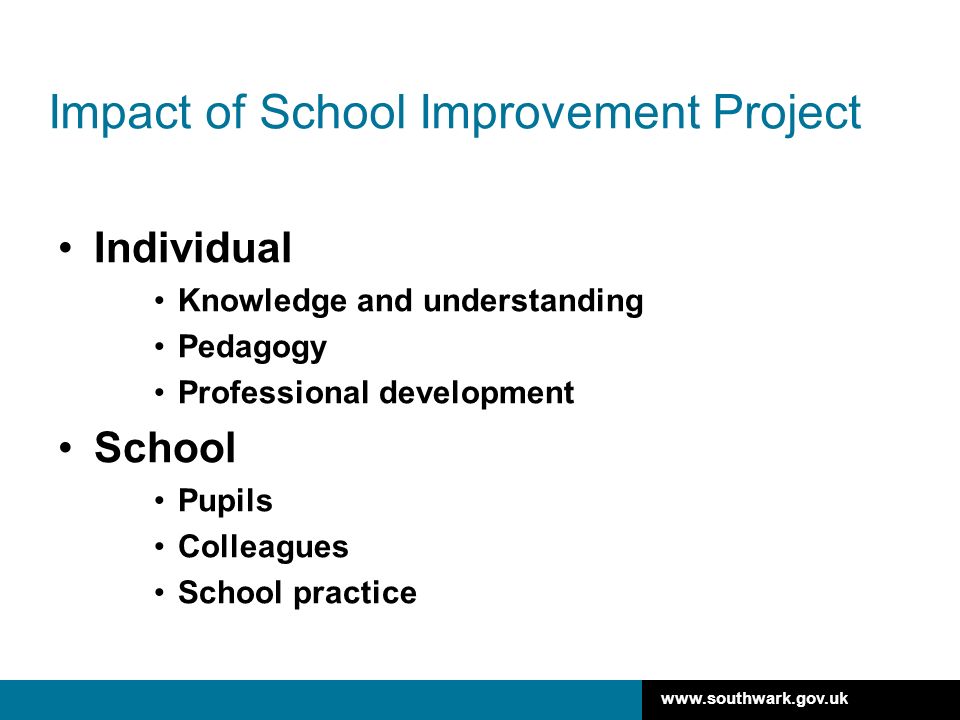 Impact of School Improvement Project

• Individual
  • Knowledge and understanding
  • Pedagogy
  • Professional development
• School
  • Pupils
  • Colleagues
  • School practice

www.southwark.gov.uk